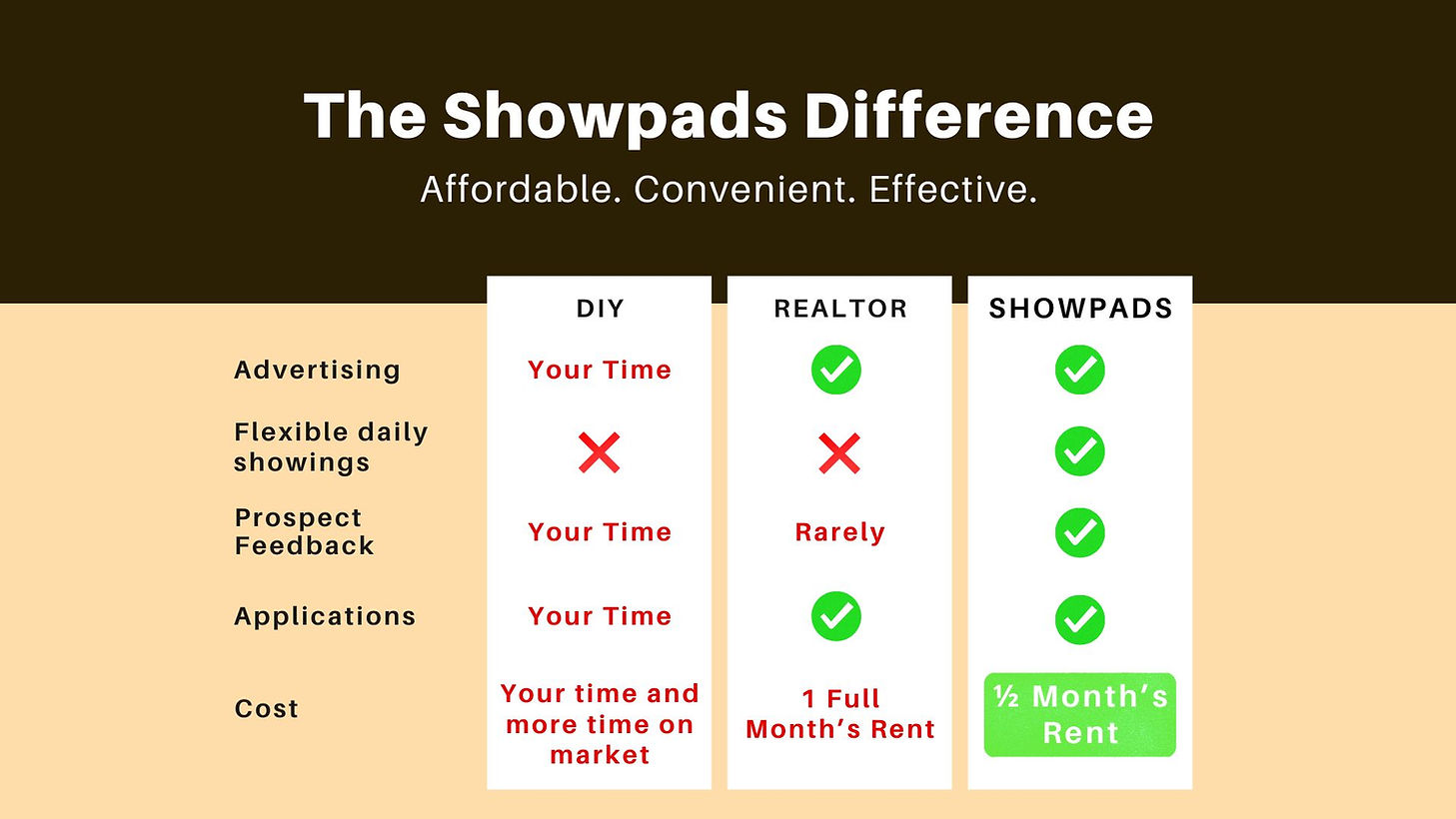 The Showpads Difference

Affordable. Convenient. Effective.

| | DIY | REALTOR | SHOWPADS |
|---|---|---|---|
| Advertising | Your Time | ✓ | ✓ |
| Flexible daily showings | ✗ | ✗ | ✓ |
| Prospect Feedback | Your Time | Rarely | ✓ |
| Applications | Your Time | ✓ | ✓ |
| Cost | Your time and more time on market | 1 Full Month's Rent | ½ Month's Rent |